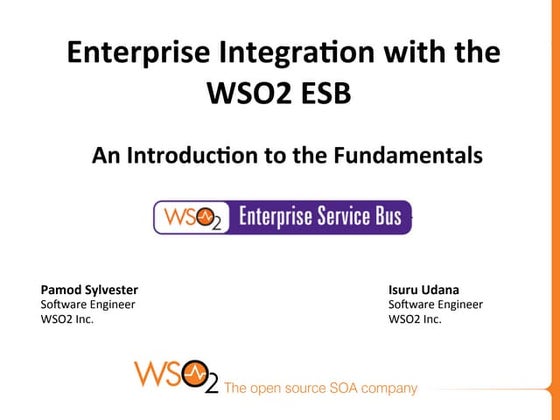 Enterprise Integration with the WSO2 ESB

An Introduction to the Fundamentals

WSO2 Enterprise Service Bus

Pamod Sylvester
Software Engineer
WSO2 Inc.

Isuru Udana
Software Engineer
WSO2 Inc.

WSO2 The open source SOA company